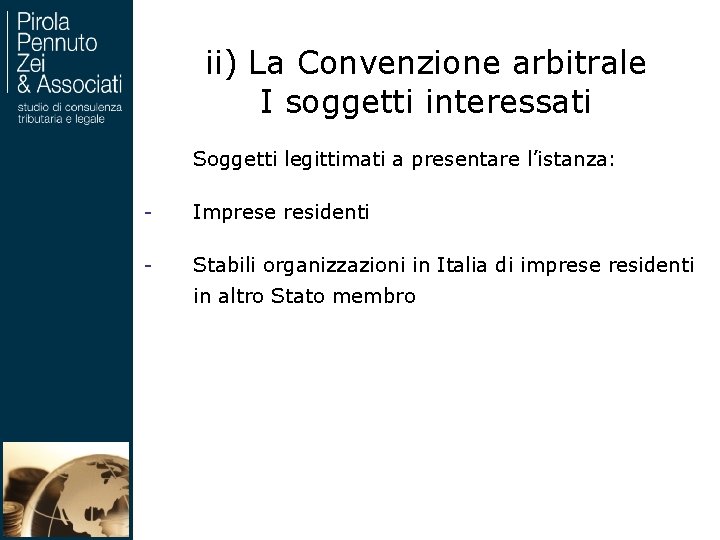 Pirola
Pennuto
Zei
& Associati
studio di consulenza
tributaria e legale

ii) La Convenzione arbitrale
I soggetti interessati

Soggetti legittimati a presentare l'istanza:

- Imprese residenti

- Stabili organizzazioni in Italia di imprese residenti in altro Stato membro